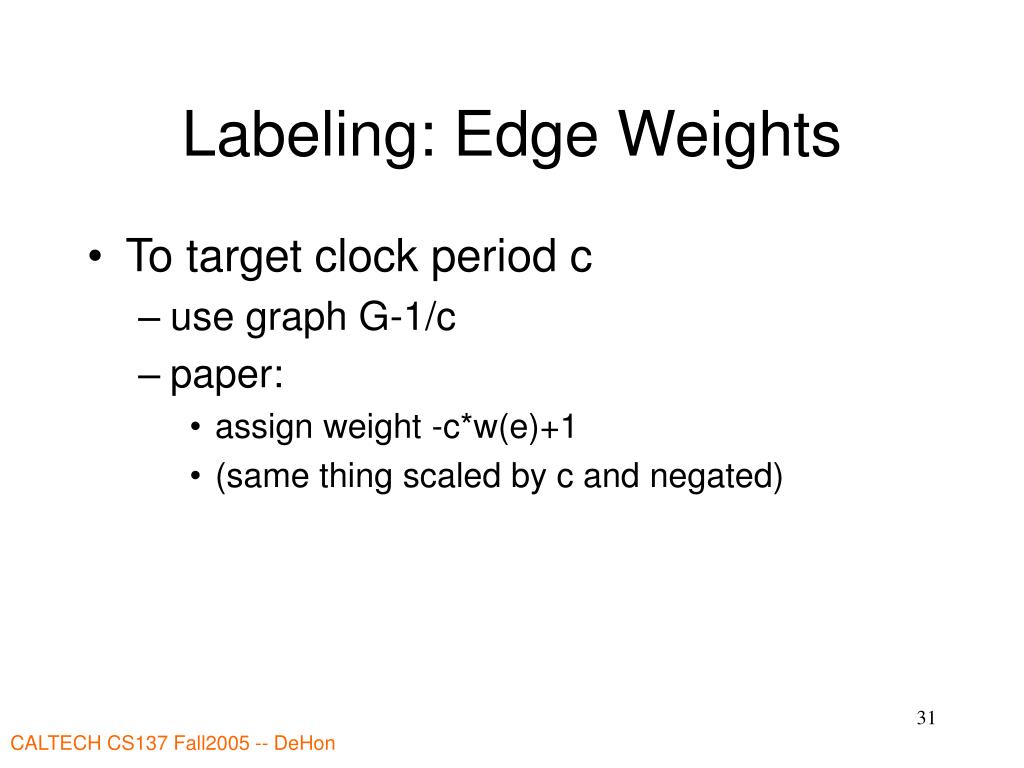 Labeling: Edge Weights

• To target clock period c
– use graph G-1/c
– paper:
• assign weight -c*w(e)+1
• (same thing scaled by c and negated)

31

CALTECH CS137 Fall2005 -- DeHon